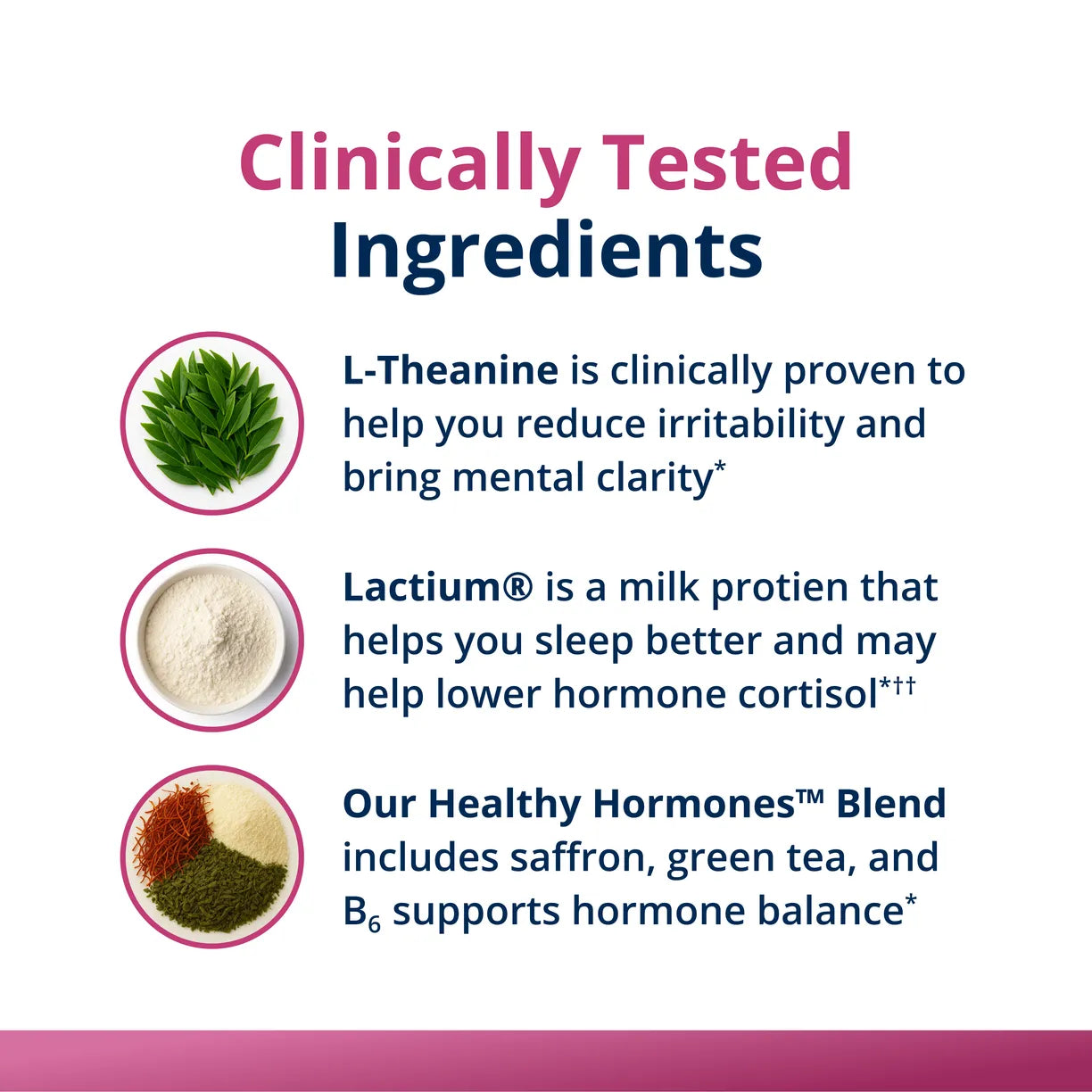 Clinically Tested Ingredients

L-Theanine is clinically proven to help you reduce irritability and bring mental clarity*

Lactium® is a milk protien that helps you sleep better and may help lower hormone cortisol*††

Our Healthy Hormones™ Blend includes saffron, green tea, and $B_6$ supports hormone balance*